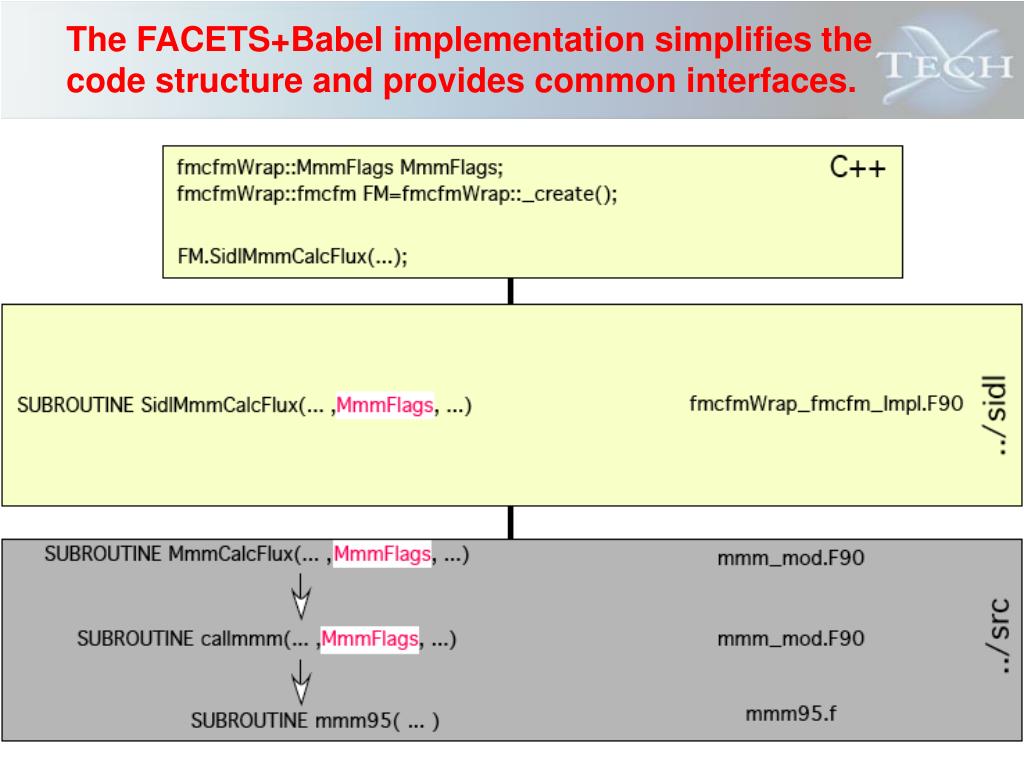 The FACETS+Babel implementation simplifies the code structure and provides common interfaces.

TECH

fmcfmWrap::MmmFlags MmmFlags;
fmcfmWrap::fmcfm FM=fmcfmWrap::_create();

FM.SidlMmmCalcFlux(...);

C++

SUBROUTINE SidlMmmCalcFlux(... ,MmmFlags, ...)

fmcfmWrap_fmcfm_Impl.F90

../sidl

SUBROUTINE MmmCalcFlux(... ,MmmFlags, ...)

mmm_mod.F90

SUBROUTINE callmmm(... ,MmmFlags, ...)

mmm_mod.F90

SUBROUTINE mmm95( ... )

mmm95.f

../src